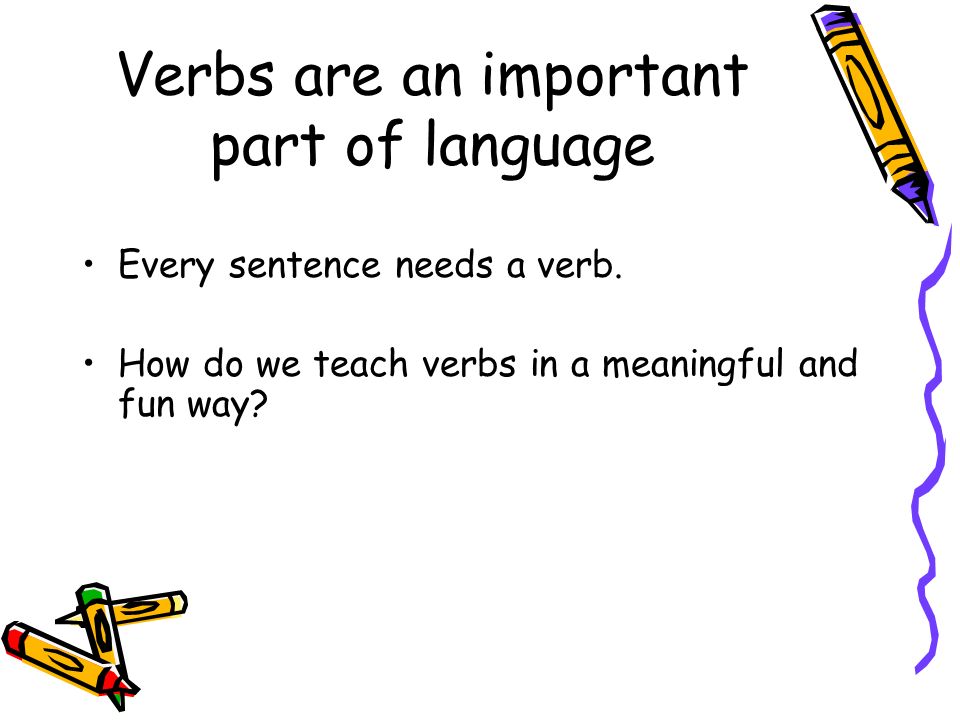 Verbs are an important part of language

• Every sentence needs a verb.

• How do we teach verbs in a meaningful and fun way?